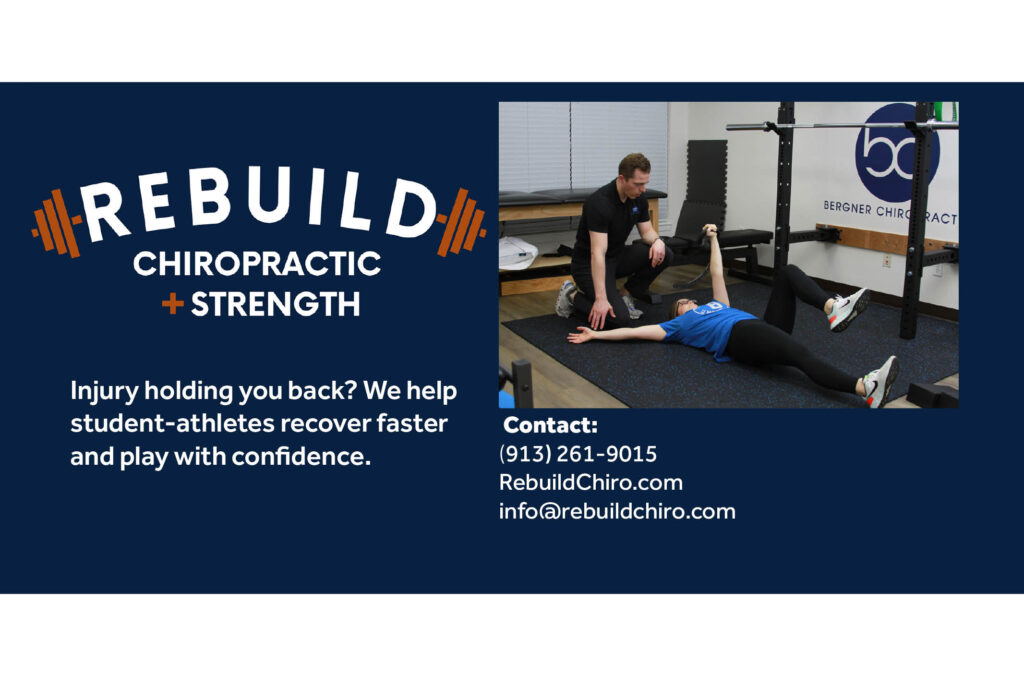 REBUILD
CHIROPRACTIC
+ STRENGTH

Injury holding you back? We help student-athletes recover faster and play with confidence.

bc
BERGNER CHIROPRACT

Contact:
(913) 261-9015
RebuildChiro.com
info@rebuildchiro.com